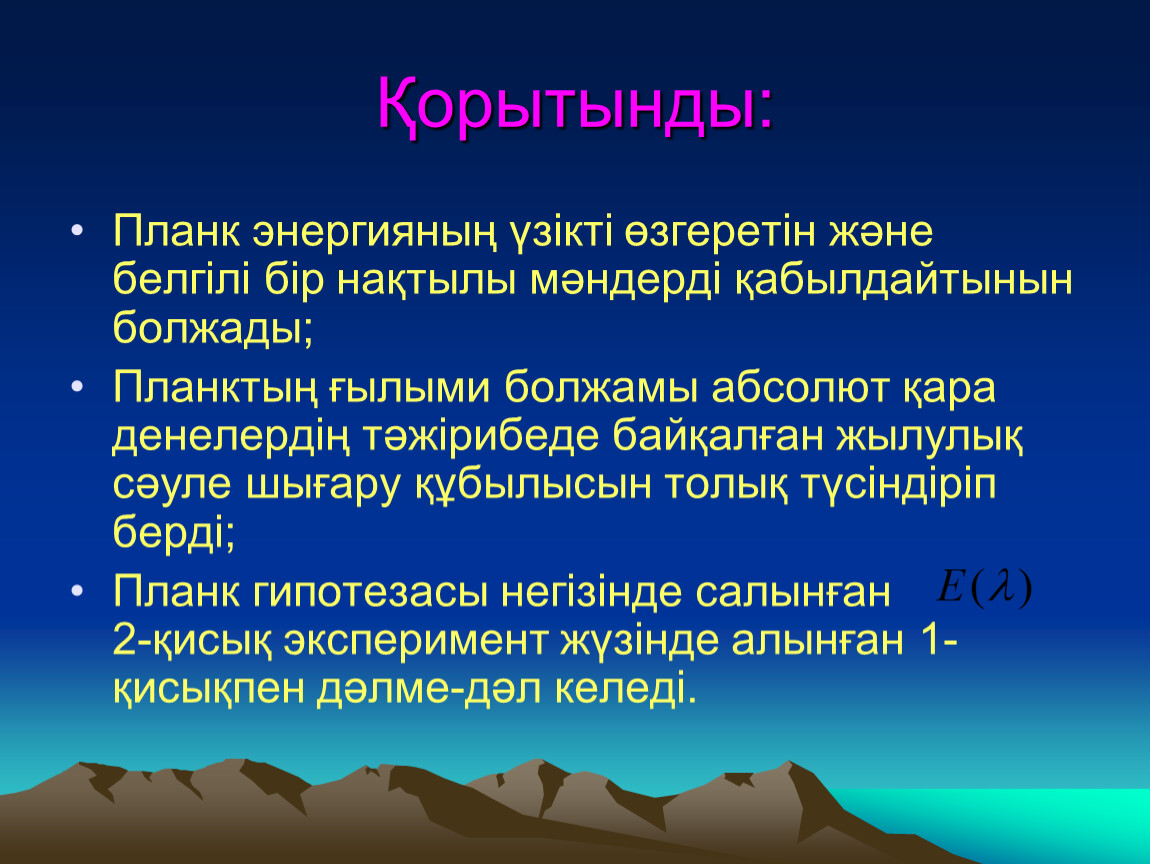 Қорытынды:

• Планк энергияның үзікті өзгеретін және белгілі бір нақтылы мәндерді қабылдайтынын болжады;

• Планктың ғылыми болжамы абсолют қара денелердің тәжірибеде байқалған жылулық сәуле шығару құбылысын толық түсіндіріп берді;

• Планк гипотезасы негізінде салынған $E(\lambda)$ 2-қисық эксперимент жүзінде алынған 1-қисықпен дәлме-дәл келеді.